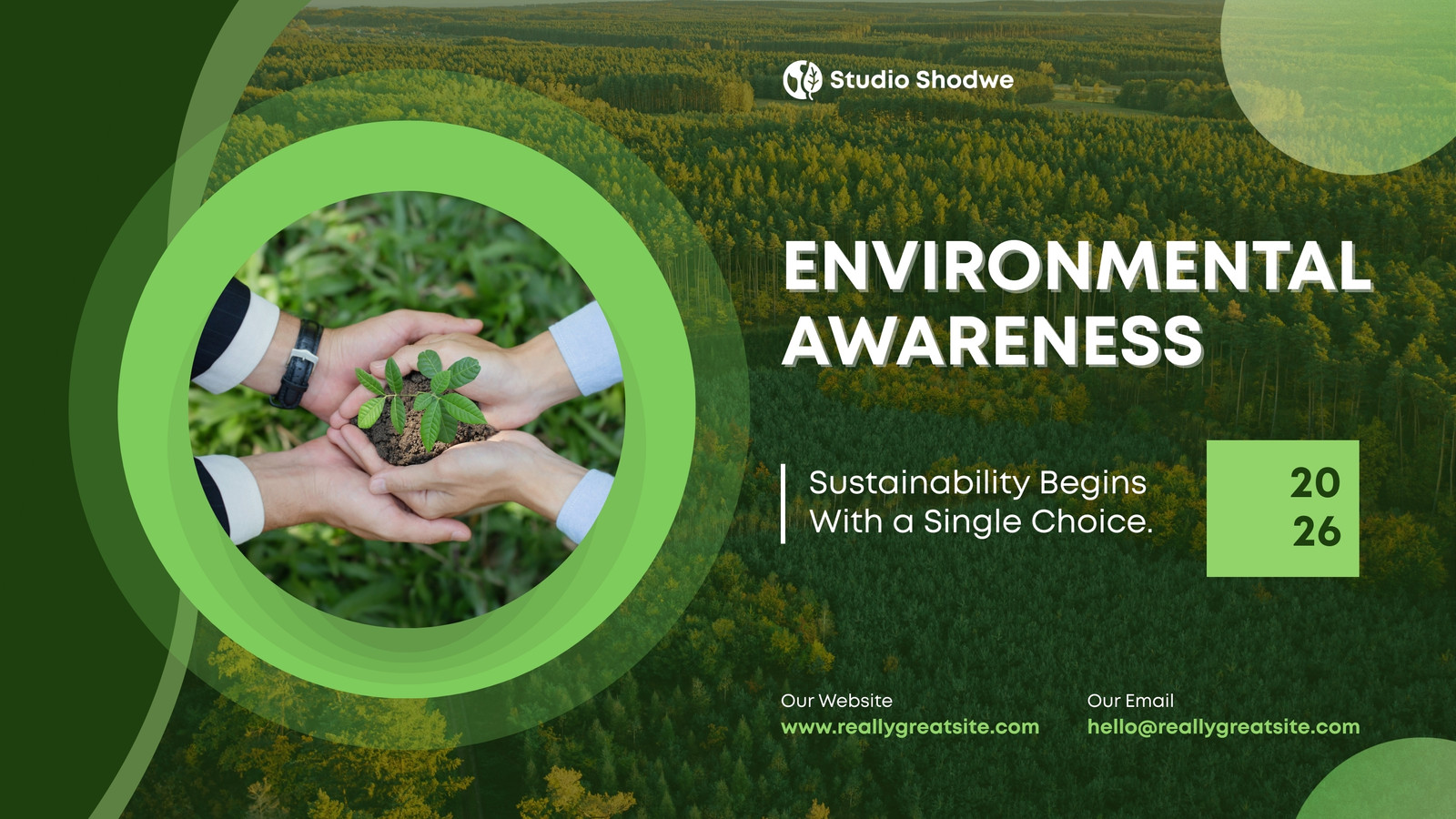 Studio Shodwe

ENVIRONMENTAL AWARENESS

Sustainability Begins With a Single Choice.

20
26

Our Website
www.reallygreatsite.com

Our Email
hello@reallygreatsite.com